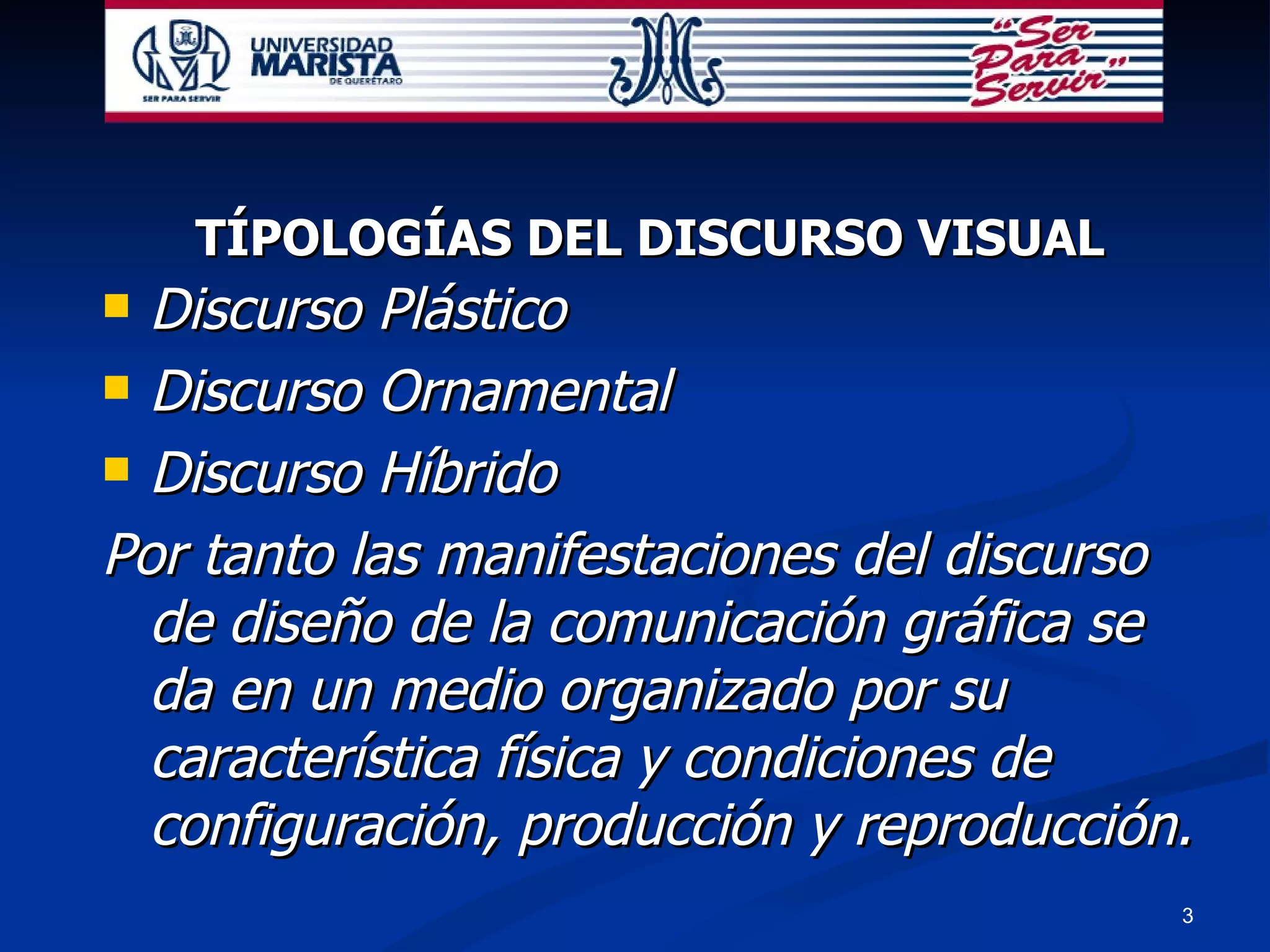 SER PARA SERVIR
UNIVERSIDAD MARISTA DE QUERÉTARO

"Ser Para Servir"

TÍPOLOGÍAS DEL DISCURSO VISUAL

- Discurso Plástico
- Discurso Ornamental
- Discurso Híbrido

Por tanto las manifestaciones del discurso de diseño de la comunicación gráfica se da en un medio organizado por su característica física y condiciones de configuración, producción y reproducción.

3